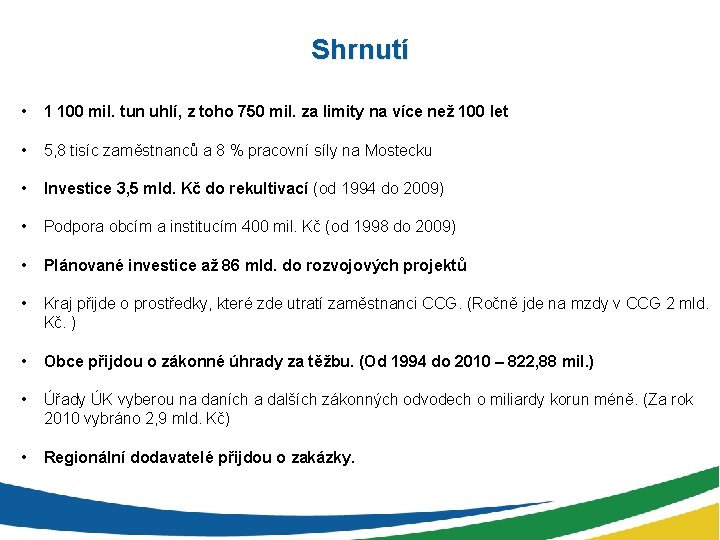 Shrnutí

• 1 100 mil. tun uhlí, z toho 750 mil. za limity na více než 100 let

• 5,8 tisíc zaměstnanců a 8 % pracovní síly na Mostecku

• Investice 3,5 mld. Kč do rekultivací (od 1994 do 2009)

• Podpora obcím a institucím 400 mil. Kč (od 1998 do 2009)

• Plánované investice až 86 mld. do rozvojových projektů

• Kraj přijde o prostředky, které zde utratí zaměstnanci CCG. (Ročně jde na mzdy v CCG 2 mld. Kč. )

• Obce přijdou o zákonné úhrady za těžbu. (Od 1994 do 2010 – 822,88 mil.)

• Úřady ÚK vyberou na daních a dalších zákonných odvodech o miliardy korun méně. (Za rok 2010 vybráno 2,9 mld. Kč)

• Regionální dodavatelé přijdou o zakázky.